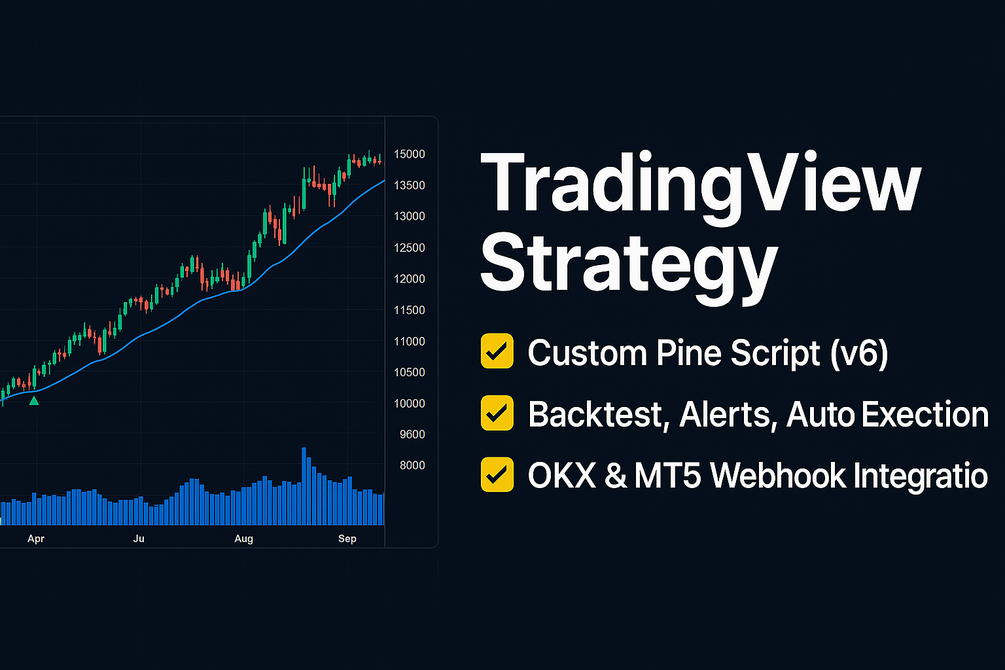 15000
13500
13000
12500
12000
11500
11000
10500
10000
9600
8000
Apr
Ju
Aug
Sep

TradingView Strategy

Custom Pine Script (v6)

Backtest, Alerts, Auto Exection

OKX & MT5 Webhook Integratio